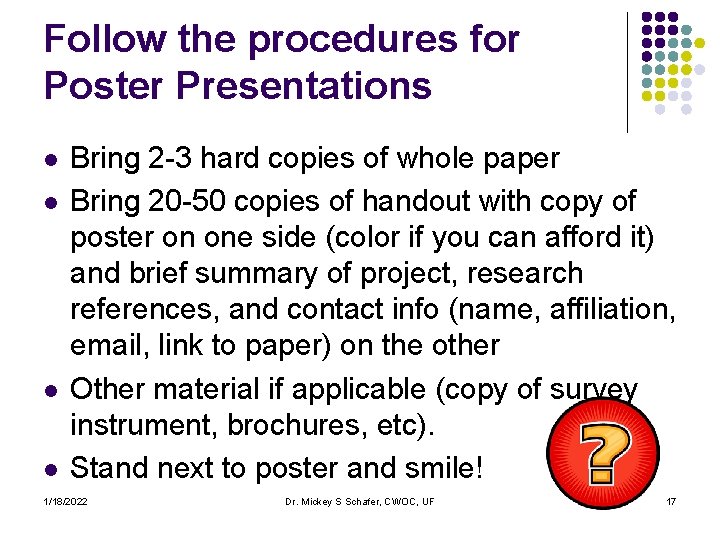 Follow the procedures for Poster Presentations

- Bring 2-3 hard copies of whole paper
- Bring 20-50 copies of handout with copy of poster on one side (color if you can afford it) and brief summary of project, research references, and contact info (name, affiliation, email, link to paper) on the other
- Other material if applicable (copy of survey instrument, brochures, etc).
- Stand next to poster and smile!

?

1/18/2022 Dr. Mickey S Schafer, CWOC, UF 17